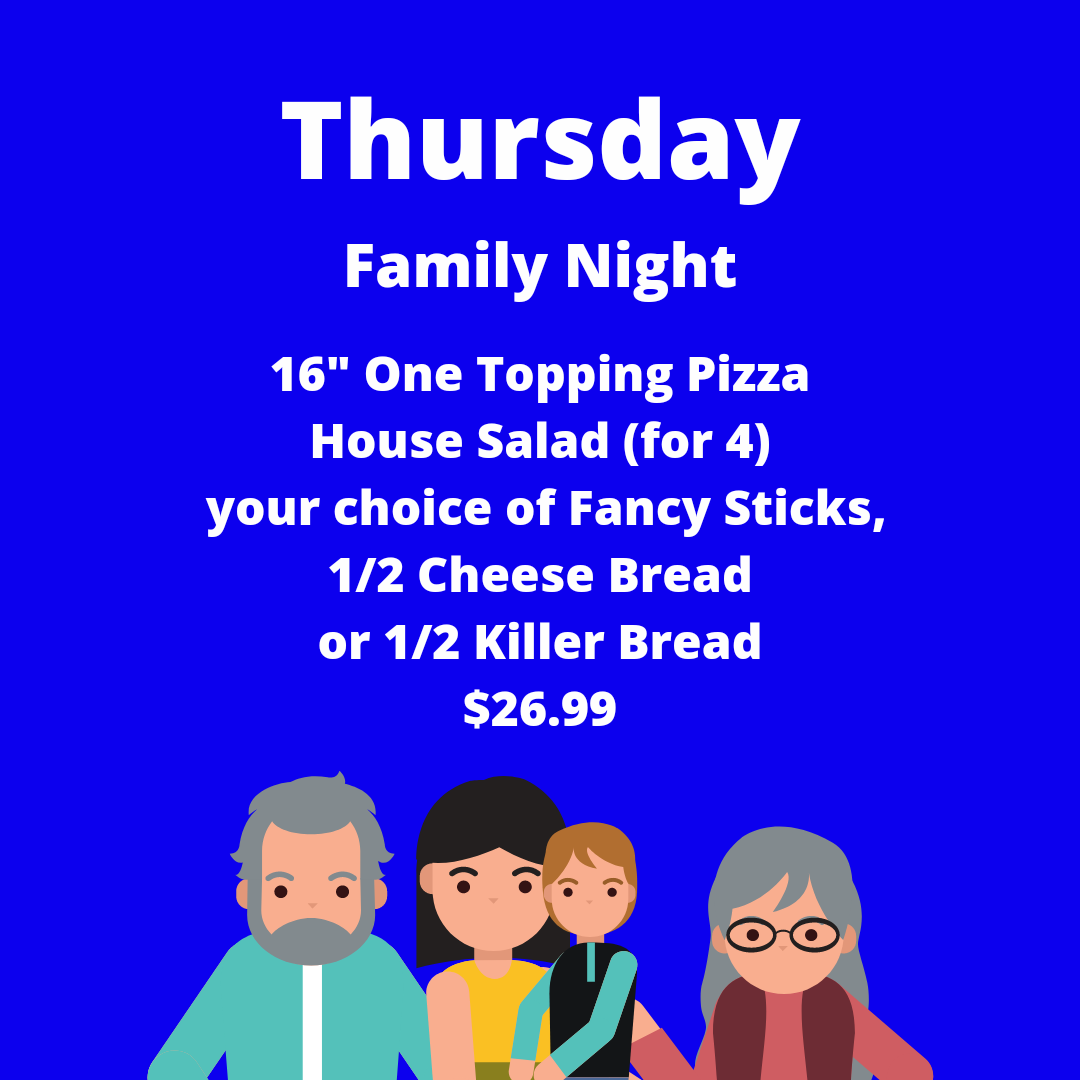 Thursday

Family Night

16" One Topping Pizza
House Salad (for 4)
your choice of Fancy Sticks,
1/2 Cheese Bread
or 1/2 Killer Bread
$26.99